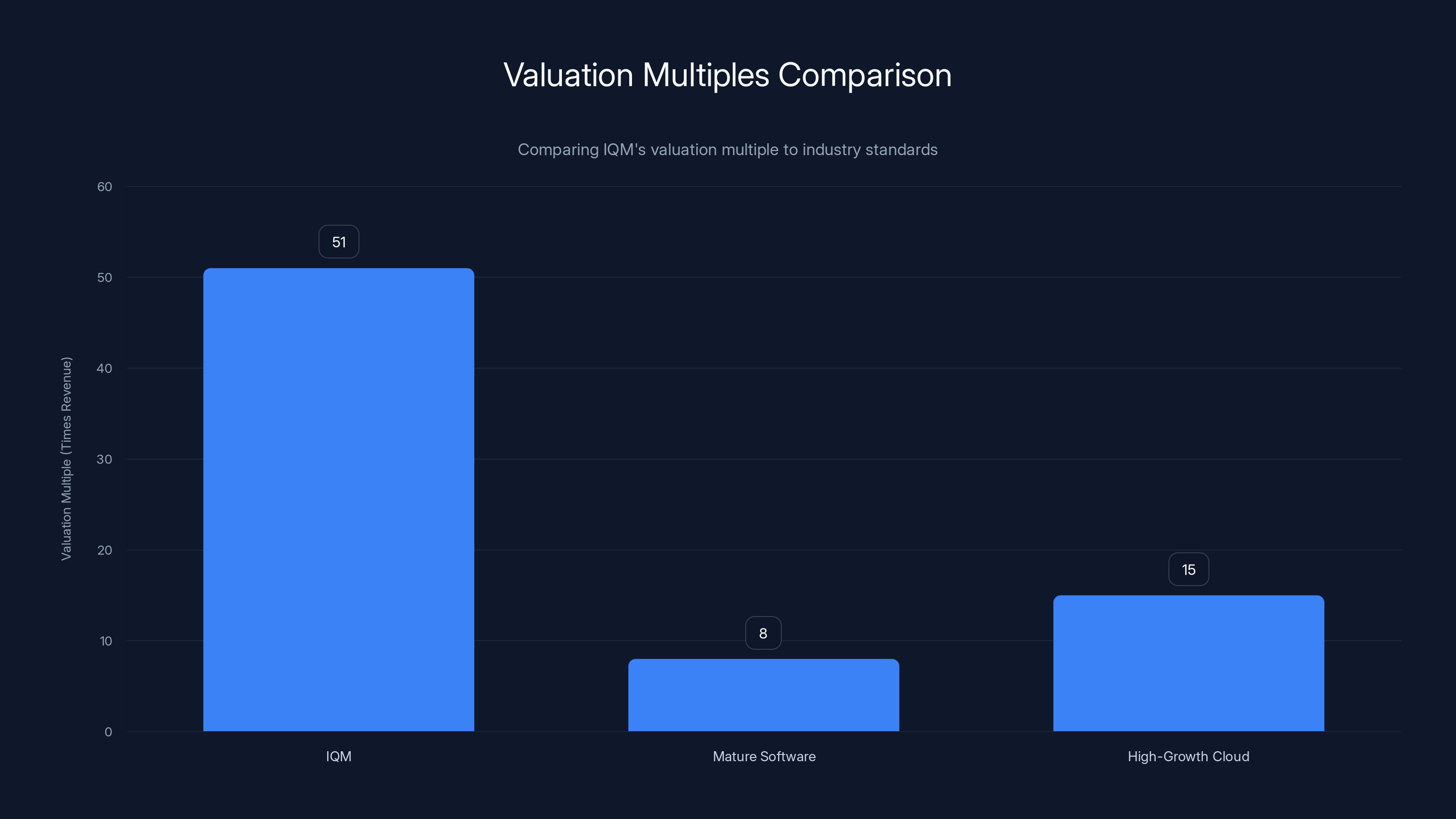 Valuation Multiples Comparison

Comparing IQM's valuation multiple to industry standards

Valuation Multiple (Times Revenue)

60
50
40
30
20
10
0

51
8
15

IQM
Mature Software
High-Growth Cloud